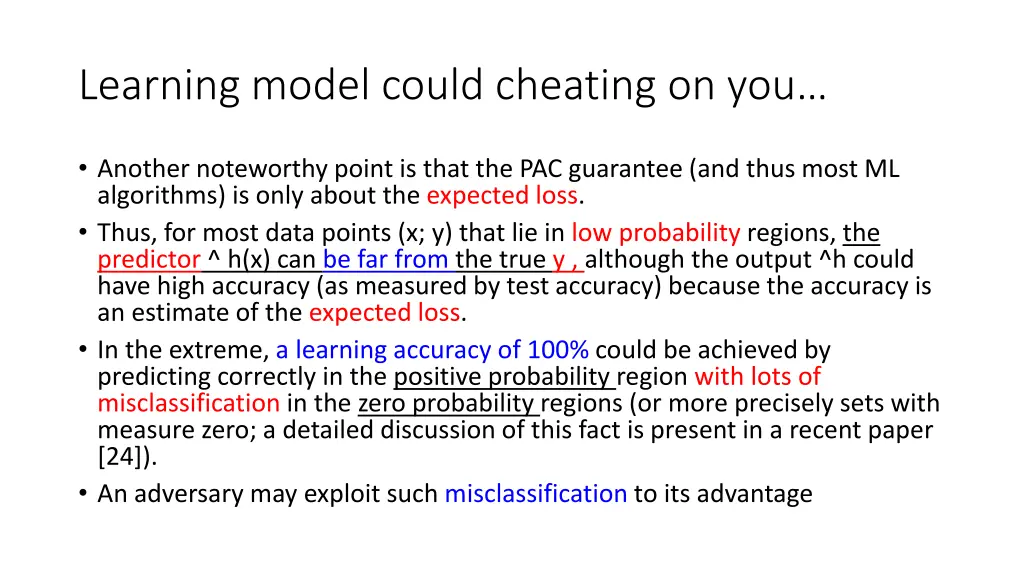 Learning model could cheating on you…

• Another noteworthy point is that the PAC guarantee (and thus most ML algorithms) is only about the expected loss.
• Thus, for most data points (x; y) that lie in low probability regions, the predictor ^ h(x) can be far from the true y , although the output ^h could have high accuracy (as measured by test accuracy) because the accuracy is an estimate of the expected loss.
• In the extreme, a learning accuracy of 100% could be achieved by predicting correctly in the positive probability region with lots of misclassification in the zero probability regions (or more precisely sets with measure zero; a detailed discussion of this fact is present in a recent paper [24]).
• An adversary may exploit such misclassification to its advantage